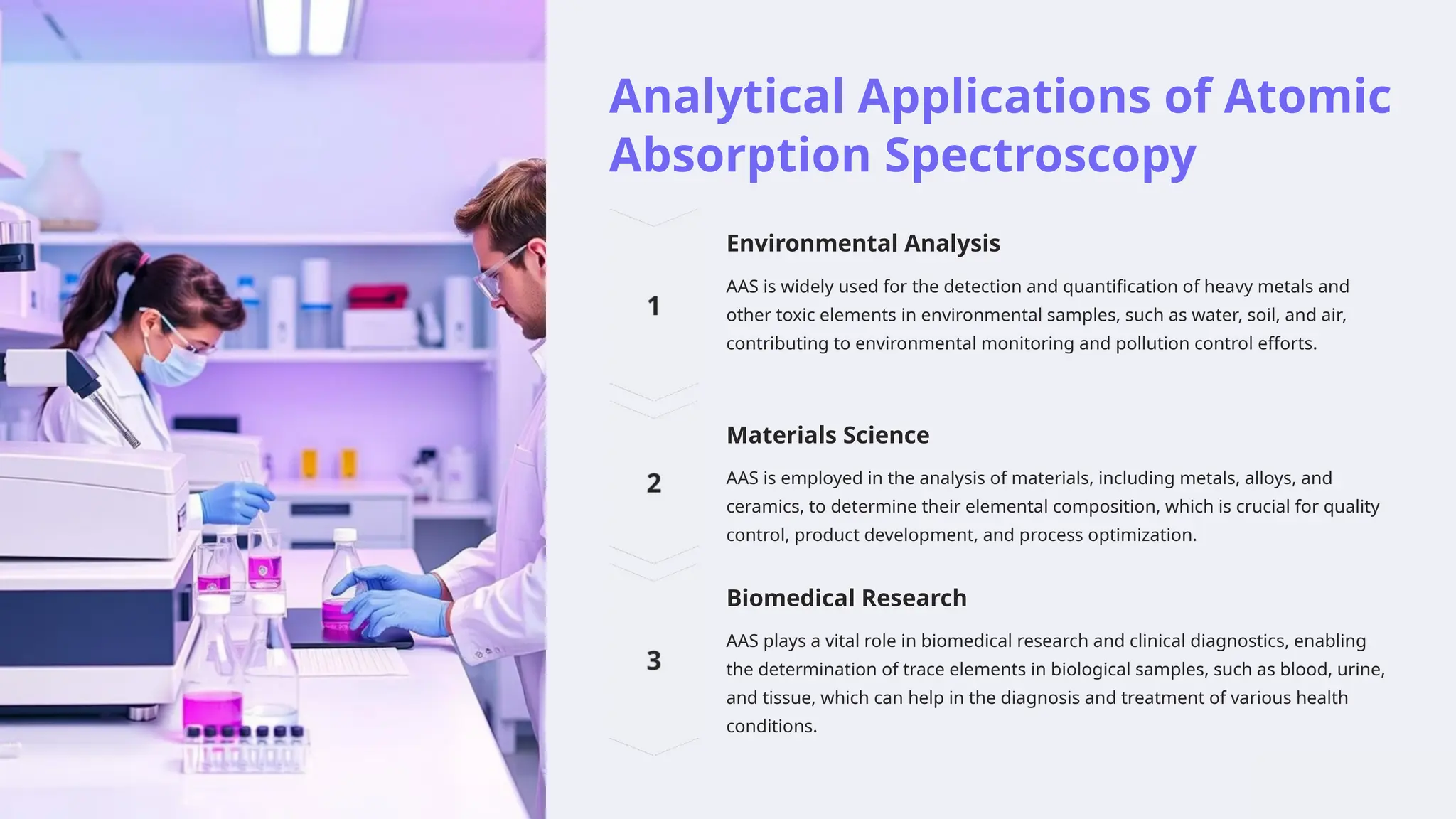 Analytical Applications of Atomic Absorption Spectroscopy

1

Environmental Analysis

AAS is widely used for the detection and quantification of heavy metals and other toxic elements in environmental samples, such as water, soil, and air, contributing to environmental monitoring and pollution control efforts.

2

Materials Science

AAS is employed in the analysis of materials, including metals, alloys, and ceramics, to determine their elemental composition, which is crucial for quality control, product development, and process optimization.

3

Biomedical Research

AAS plays a vital role in biomedical research and clinical diagnostics, enabling the determination of trace elements in biological samples, such as blood, urine, and tissue, which can help in the diagnosis and treatment of various health conditions.